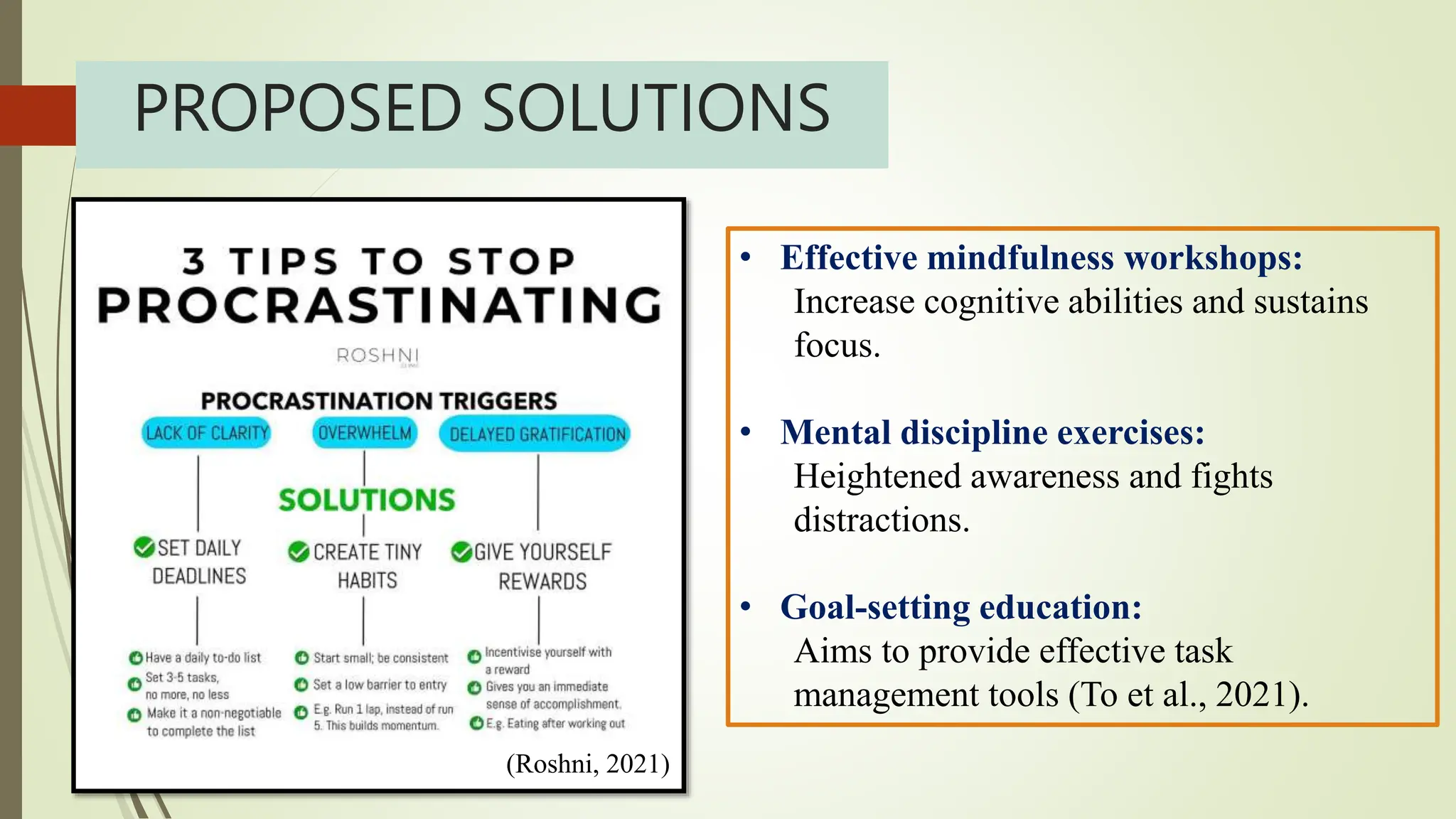 PROPOSED SOLUTIONS

3 TIPS TO STOP PROCRASTINATING

ROSHNI

PROCRASTINATION TRIGGERS

LACK OF CLARITY

OVERWHELM

DELAYED GRATIFICATION

SOLUTIONS

SET DAILY DEADLINES

CREATE TINY HABITS

GIVE YOURSELF REWARDS

Have a daily to-do list

Set 3-5 tasks, no more, no less

Make it a non-negotiable to complete the list

Start small; be consistent

Set a low barrier to entry

E.g. Run 1 lap, instead of run 5. This builds momentum.

Incentivise yourself with a reward

Gives you an immediate sense of accomplishment.

E.g. Eating after working out

(Roshni, 2021)

• Effective mindfulness workshops: Increase cognitive abilities and sustains focus.

• Mental discipline exercises: Heightened awareness and fights distractions.

• Goal-setting education: Aims to provide effective task management tools (To et al., 2021).